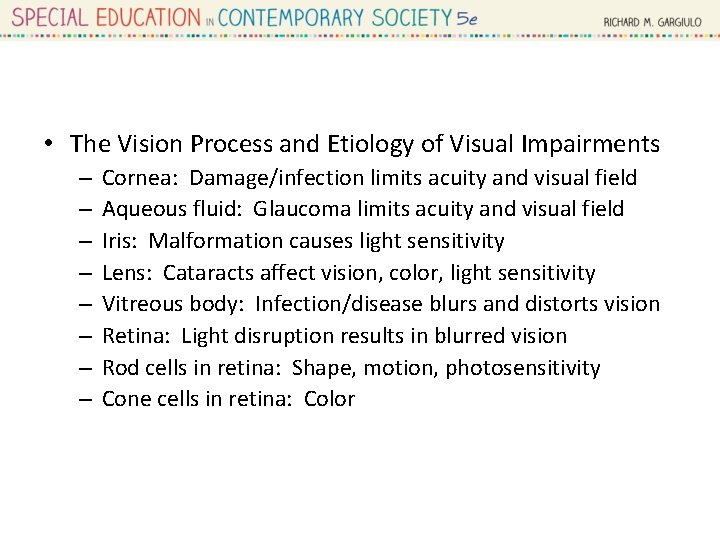 SPECIAL EDUCATION IN CONTEMPORARY SOCIETY 5e RICHARD M. GARGIULO

• The Vision Process and Etiology of Visual Impairments
– Cornea: Damage/infection limits acuity and visual field
– Aqueous fluid: Glaucoma limits acuity and visual field
– Iris: Malformation causes light sensitivity
– Lens: Cataracts affect vision, color, light sensitivity
– Vitreous body: Infection/disease blurs and distorts vision
– Retina: Light disruption results in blurred vision
– Rod cells in retina: Shape, motion, photosensitivity
– Cone cells in retina: Color